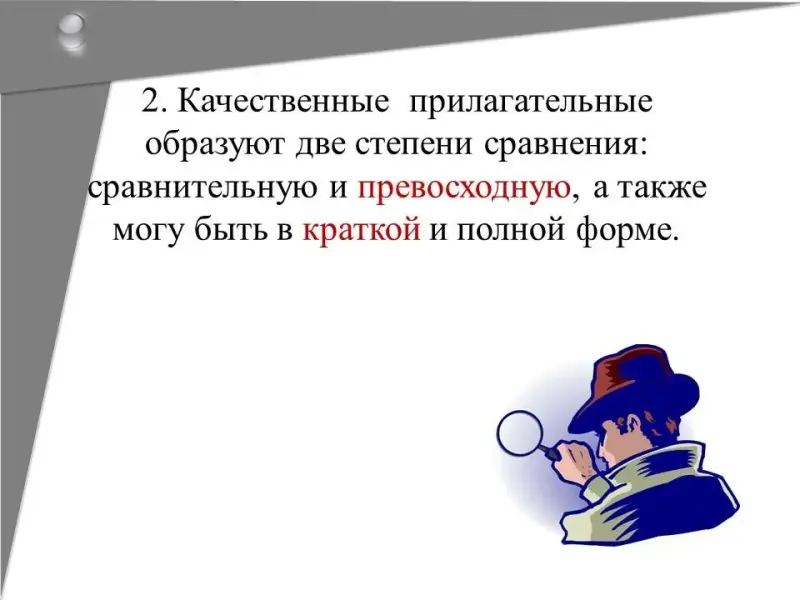 2. Качественные прилагательные образуют две степени сравнения: сравнительную и превосходную, а также могу быть в краткой и полной форме.